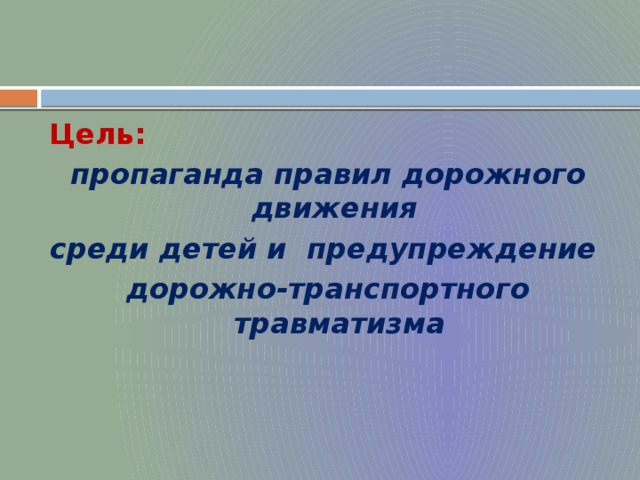 Цель:

пропаганда правил дорожного движения
среди детей и предупреждение
дорожно-транспортного травматизма